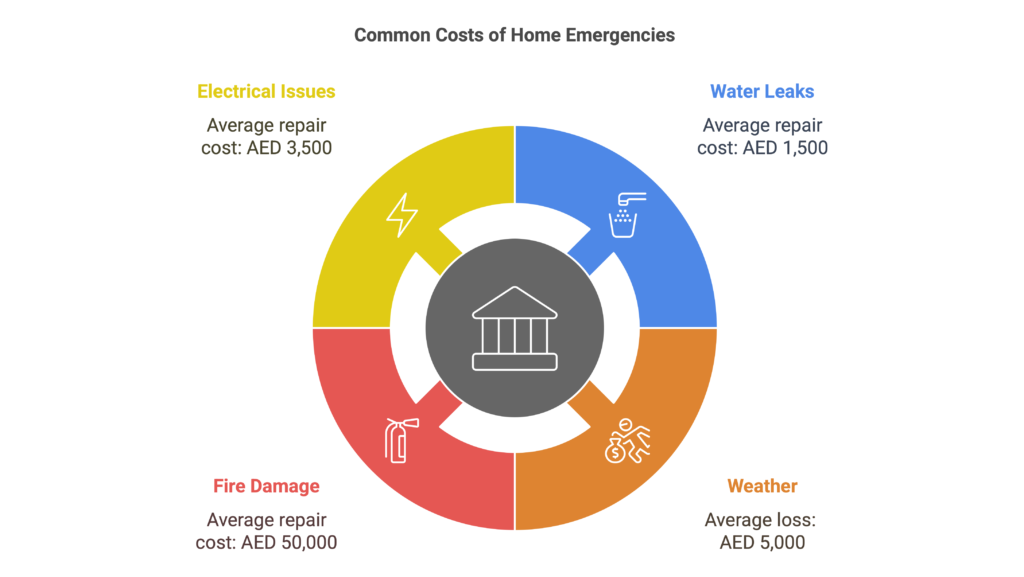 Common Costs of Home Emergencies

Electrical Issues

Average repair cost: AED 3,500

Water Leaks

Average repair cost: AED 1,500

Fire Damage

Average repair cost: AED 50,000

Weather

Average loss: AED 5,000